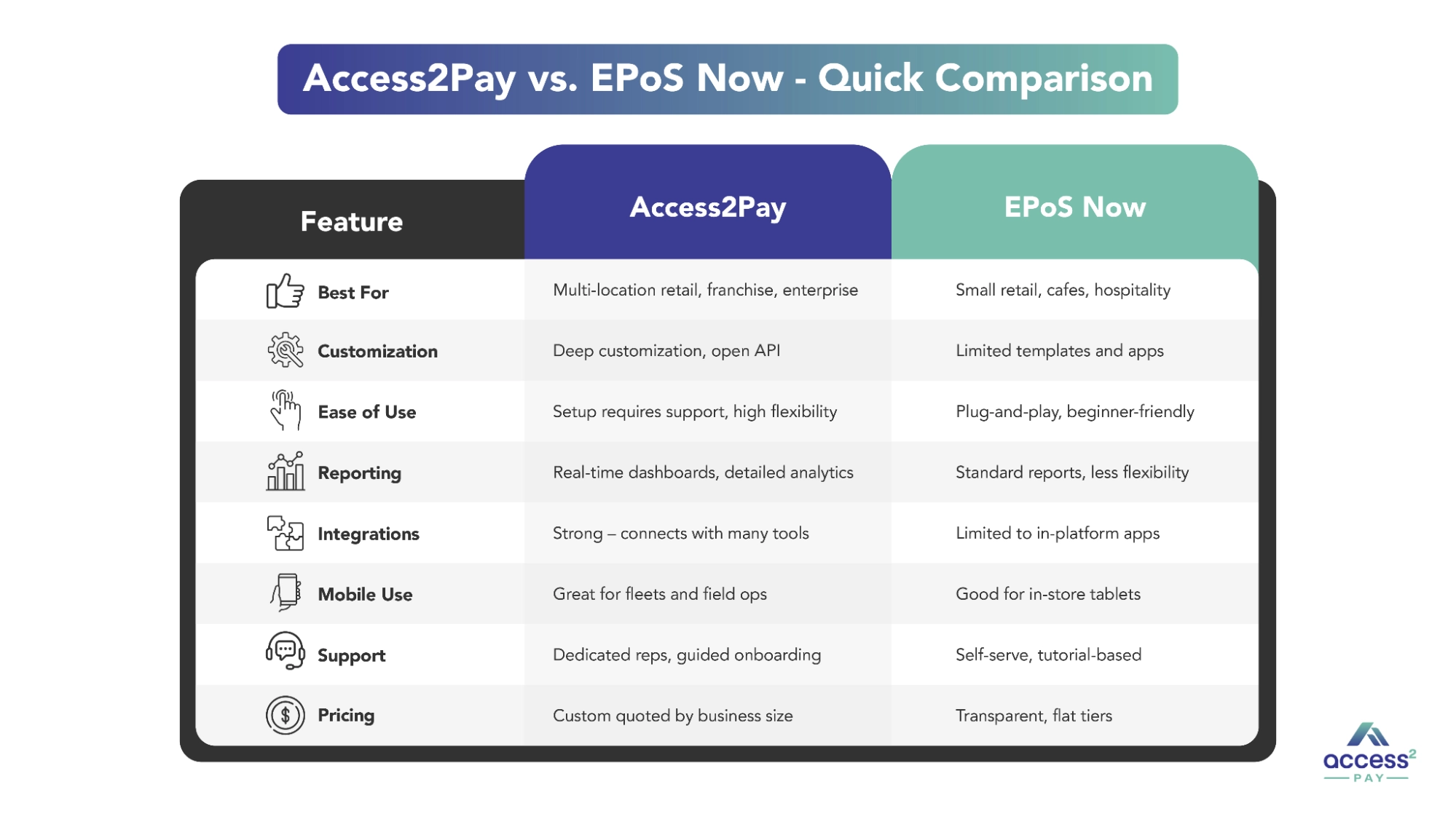 Access2Pay vs. EPoS Now - Quick Comparison

| Feature | Access2Pay | EPoS Now |
|---|---|---|
| Best For | Multi-location retail, franchise, enterprise | Small retail, cafes, hospitality |
| Customization | Deep customization, open API | Limited templates and apps |
| Ease of Use | Setup requires support, high flexibility | Plug-and-play, beginner-friendly |
| Reporting | Real-time dashboards, detailed analytics | Standard reports, less flexibility |
| Integrations | Strong – connects with many tools | Limited to in-platform apps |
| Mobile Use | Great for fleets and field ops | Good for in-store tablets |
| Support | Dedicated reps, guided onboarding | Self-serve, tutorial-based |
| Pricing | Custom quoted by business size | Transparent, flat tiers |

access$^2$
PAY